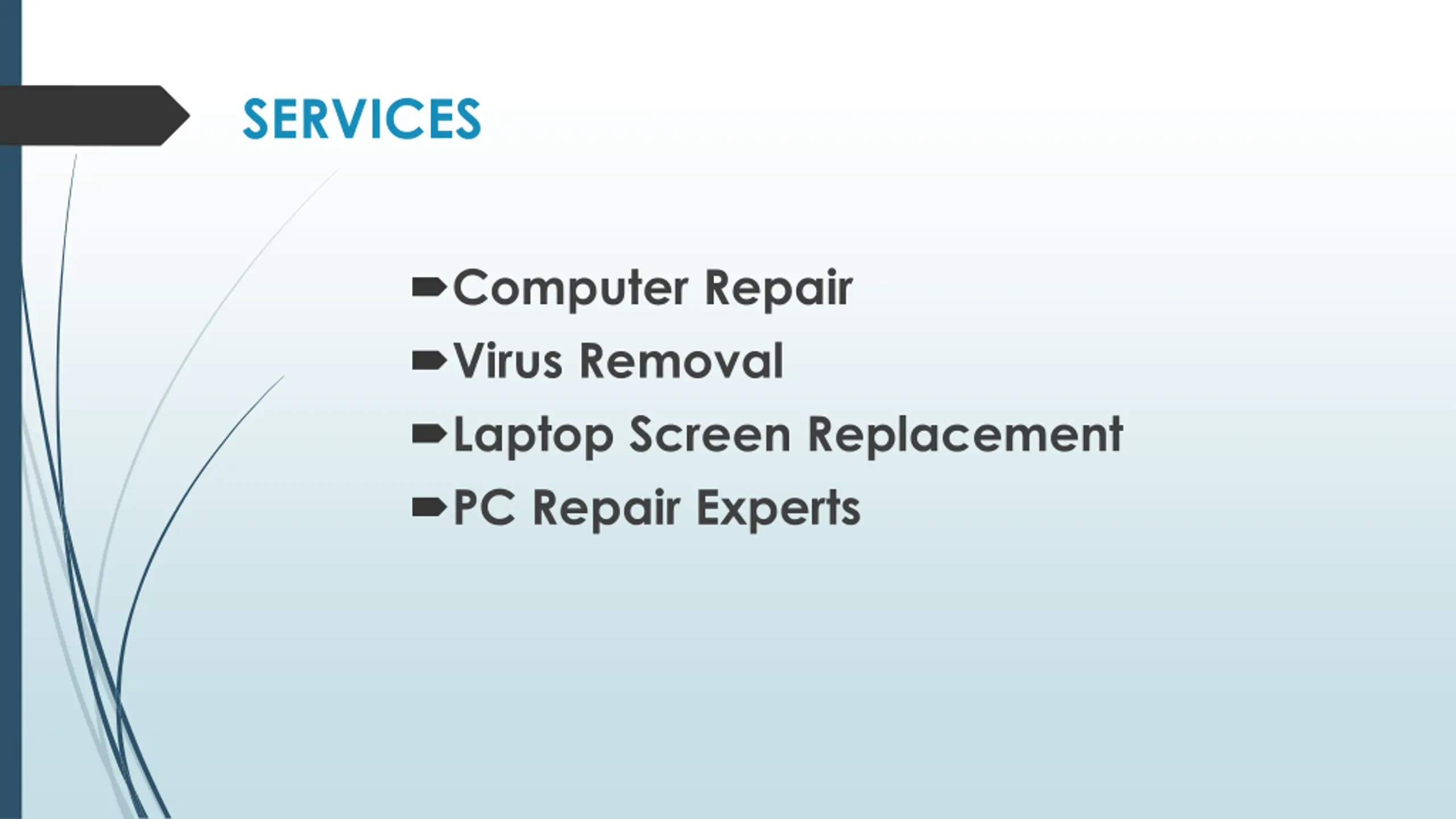 SERVICES

Computer Repair
Virus Removal
Laptop Screen Replacement
PC Repair Experts